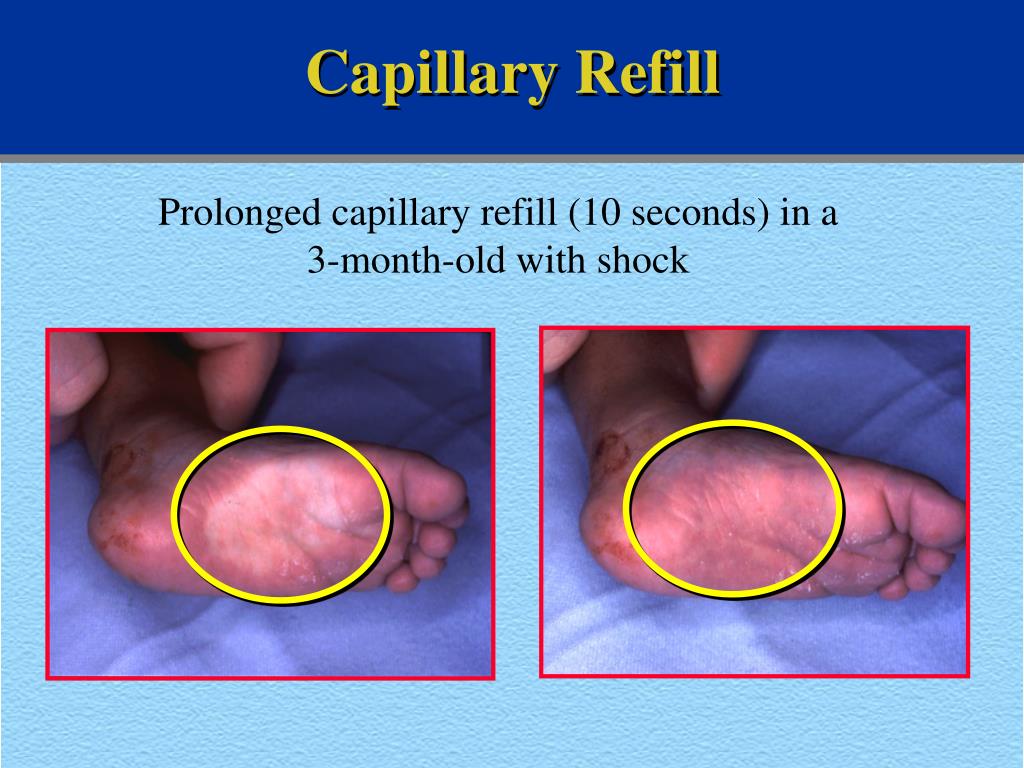 Capillary Refill

Prolonged capillary refill (10 seconds) in a 3-month-old with shock